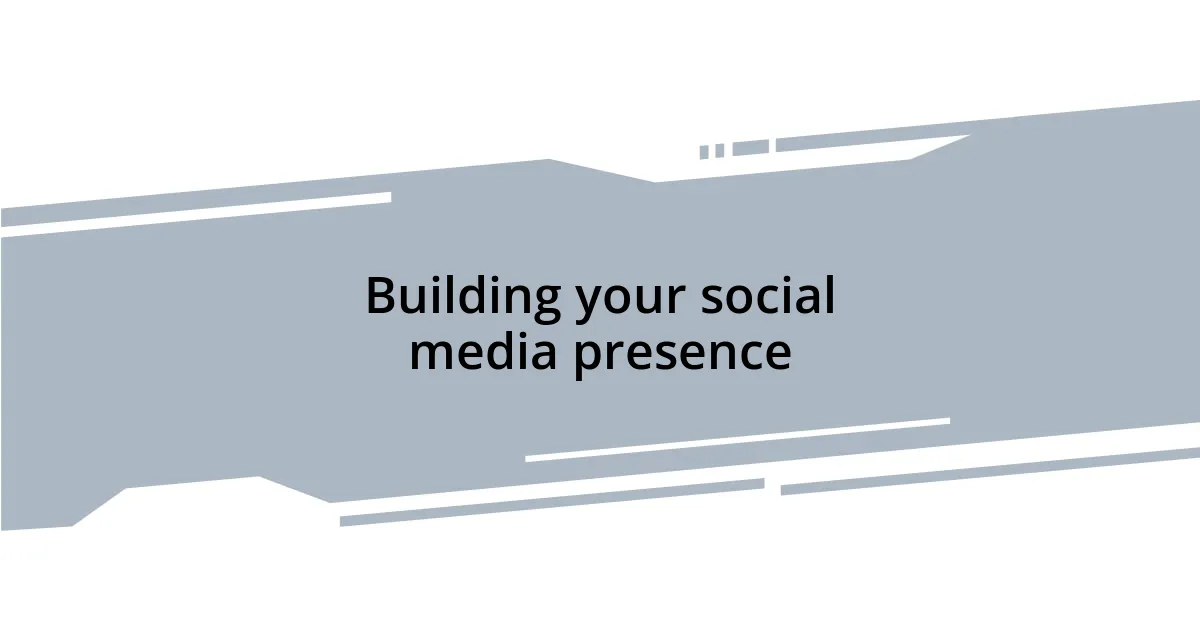 Building your social media presence